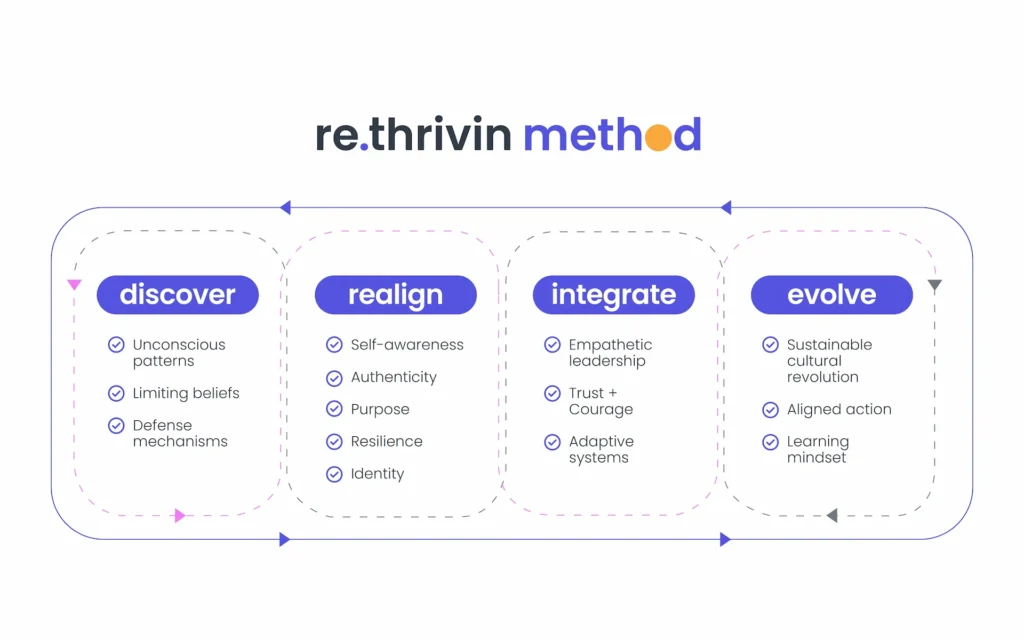 re.thrivin method

discover

Unconscious patterns

Limiting beliefs

Defense mechanisms

realign

Self-awareness

Authenticity

Purpose

Resilience

Identity

integrate

Empathetic leadership

Trust + Courage

Adaptive systems

evolve

Sustainable cultural revolution

Aligned action

Learning mindset